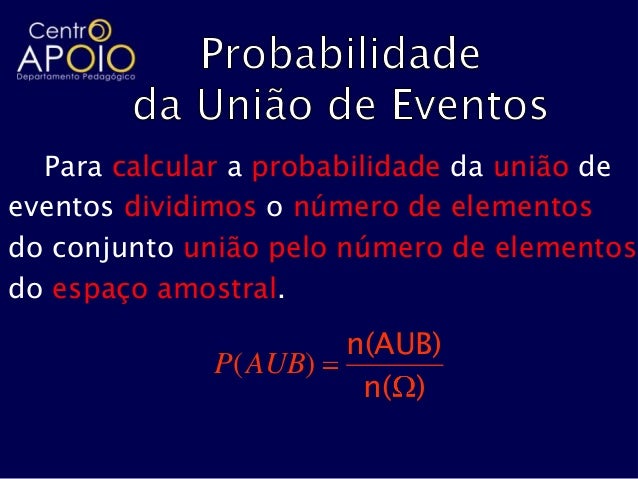 Centro APOIO
Departamento Pedagógico

Probabilidade da União de Eventos

Para calcular a probabilidade da união de eventos dividimos o número de elementos do conjunto união pelo número de elementos do espaço amostral.

$P(AUB) = \frac{n(AUB)}{n(\Omega)}$